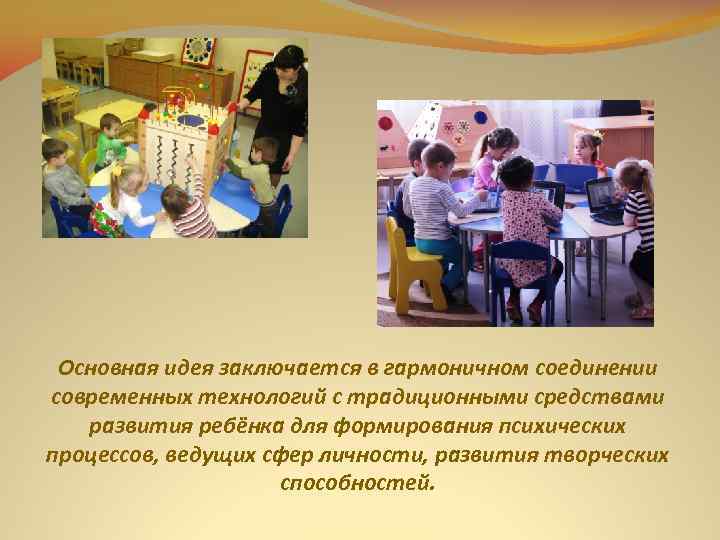 Основная идея заключается в гармоничном соединении современных технологий с традиционными средствами развития ребёнка для формирования психических процессов, ведущих сфер личности, развития творческих способностей.